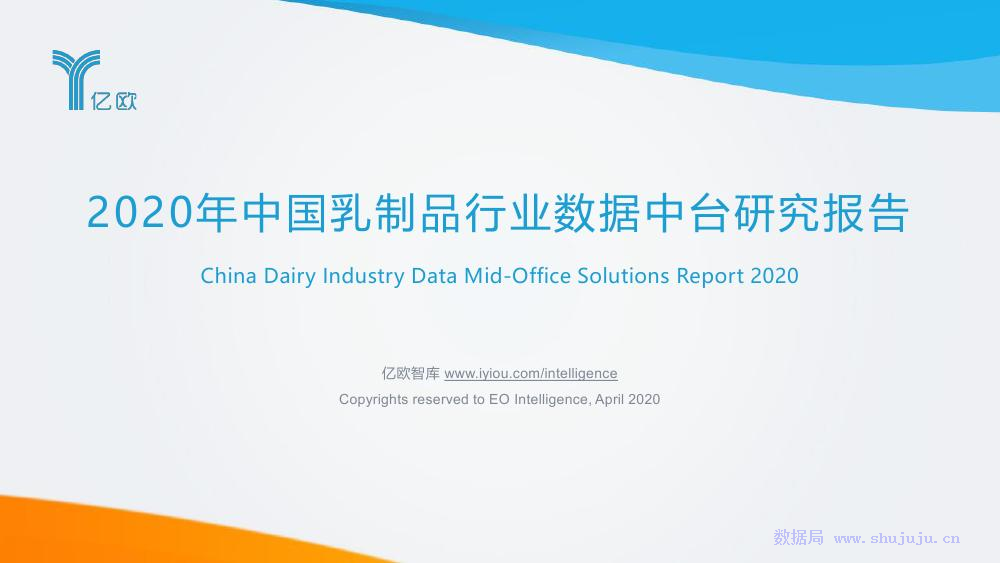 亿欧

2020年中国乳制品行业数据中台研究报告

China Dairy Industry Data Mid-Office Solutions Report 2020

亿欧智库 www.iyiou.com/intelligence

Copyrights reserved to EO Intelligence, April 2020

数据局 www.shujuju.cn